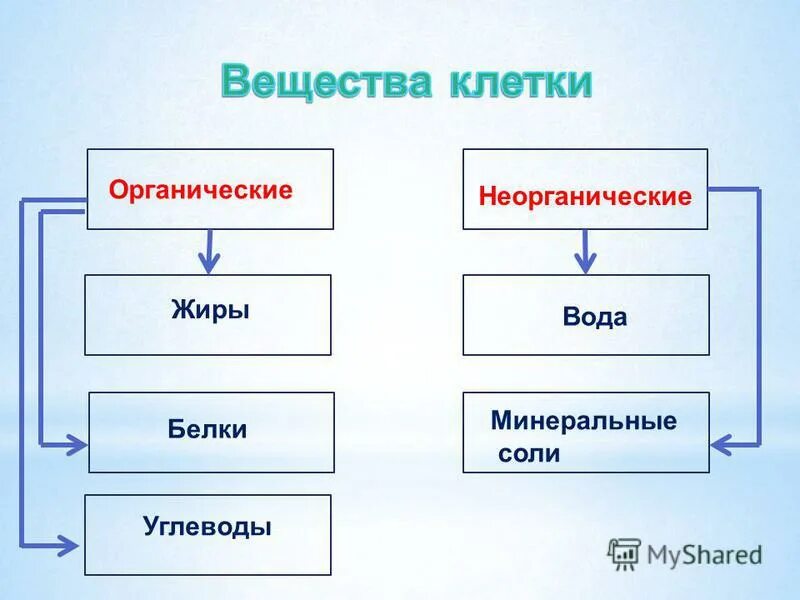 Вещества клетки

Органические

Жиры

Белки

Углеводы

Неорганические

Вода

Минеральные соли

MyShared